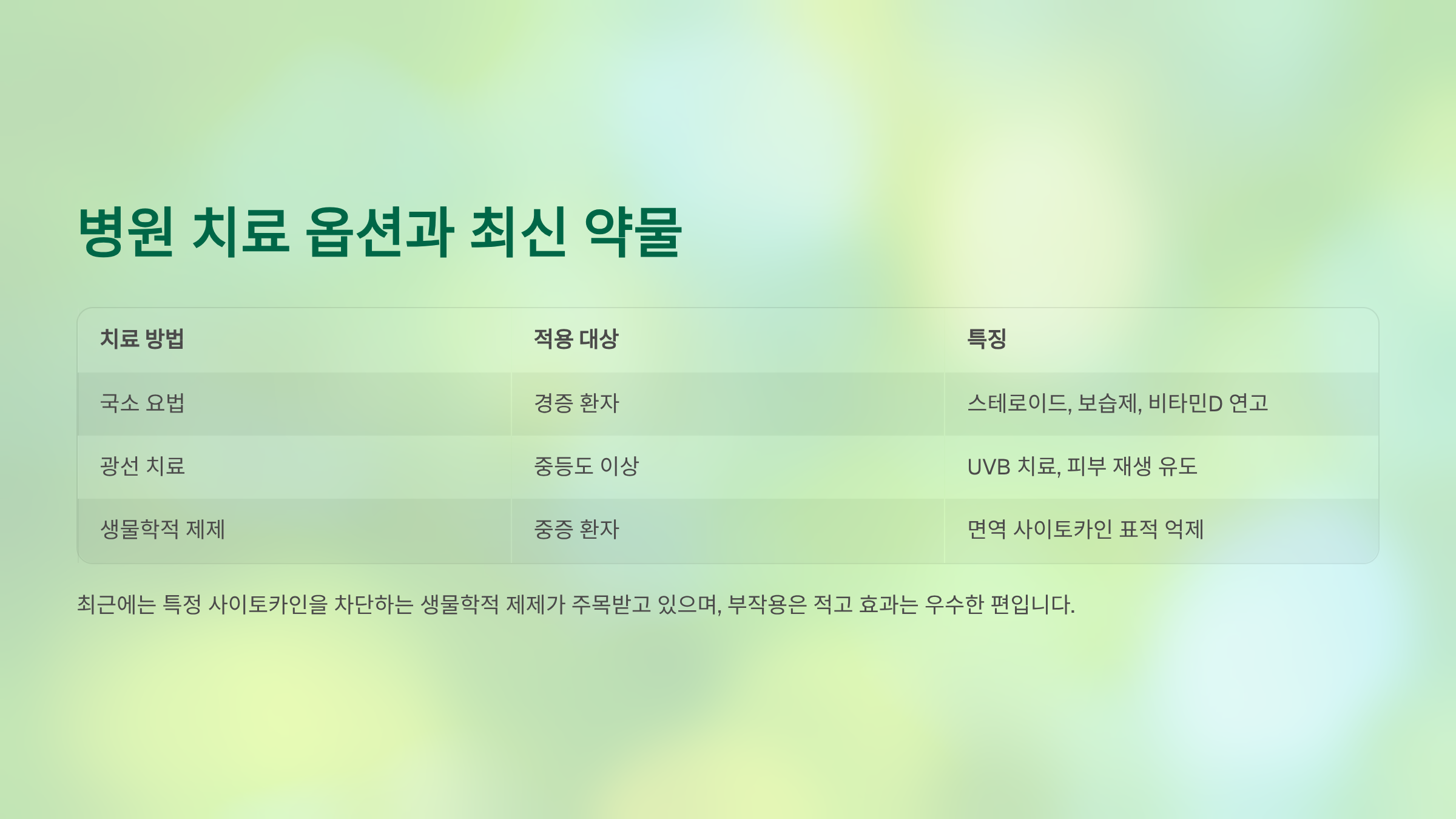 병원 치료 옵션과 최신 약물

| 치료 방법 | 적용 대상 | 특징 |
|---|---|---|
| 국소 요법 | 경증 환자 | 스테로이드, 보습제, 비타민D 연고 |
| 광선 치료 | 중등도 이상 | UVB 치료, 피부 재생 유도 |
| 생물학적 제제 | 중증 환자 | 면역 사이토카인 표적 억제 |

최근에는 특정 사이토카인을 차단하는 생물학적 제제가 주목받고 있으며, 부작용은 적고 효과는 우수한 편입니다.